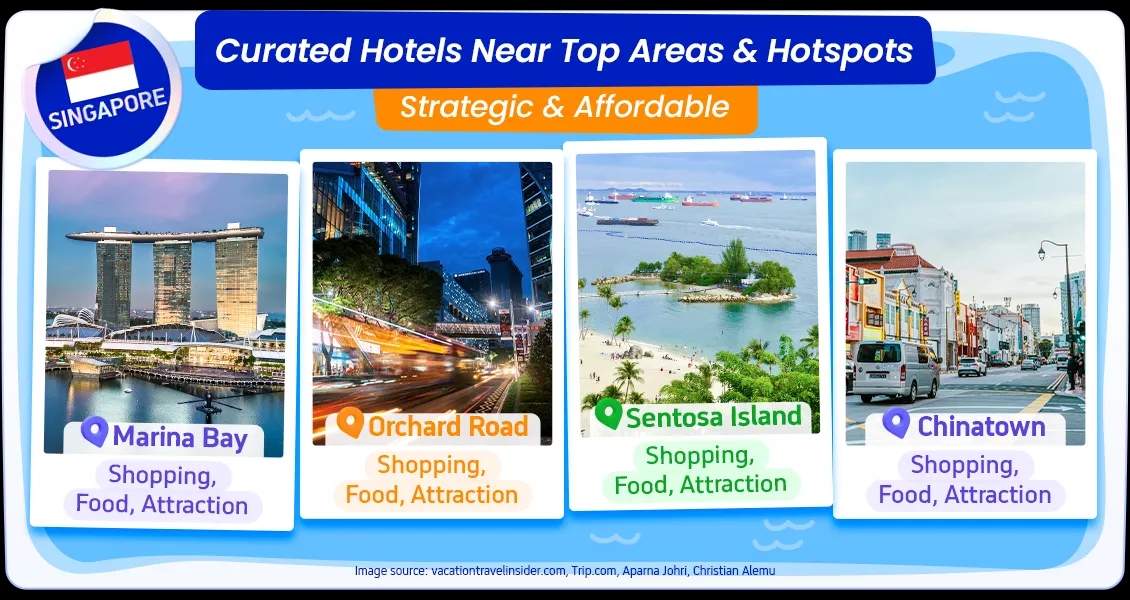 SINGAPORE

Curated Hotels Near Top Areas & Hotspots

Strategic & Affordable

Marina Bay
Shopping, Food, Attraction

Orchard Road
Shopping, Food, Attraction

Sentosa Island
Shopping, Food, Attraction

Chinatown
Shopping, Food, Attraction

Image source: vacationtravelinsider.com, Trip.com, Aparna Johri, Christian Alemu